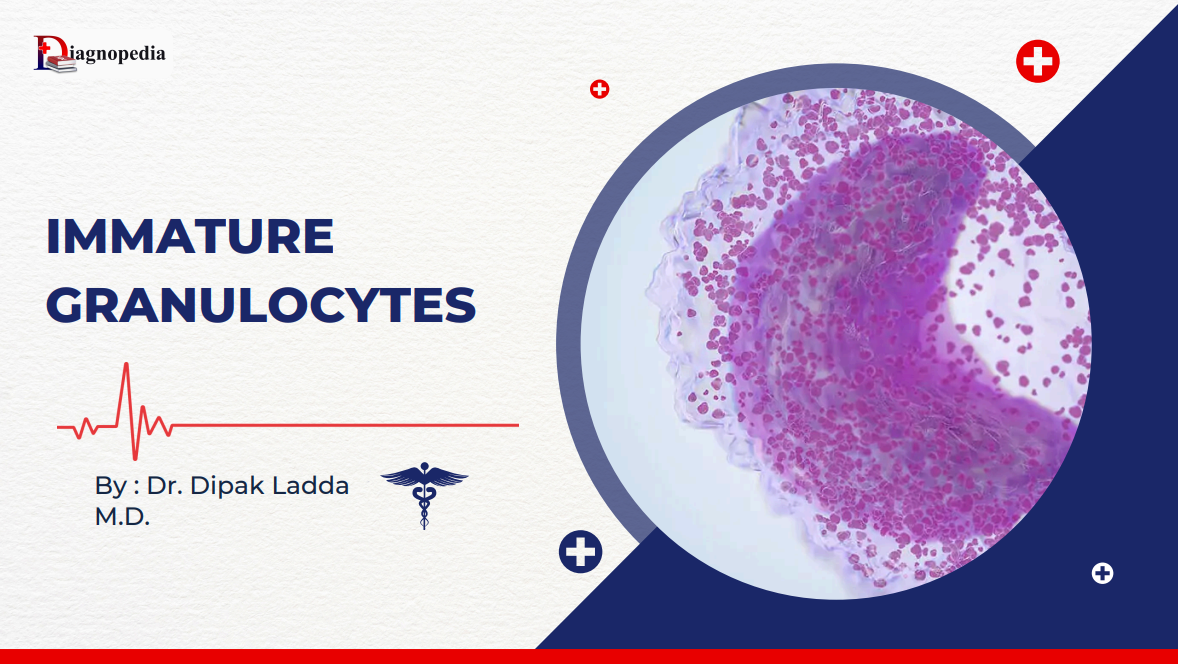 Diagnopedia

IMMATURE GRANULOCYTES

By : Dr. Dipak Ladda M.D.